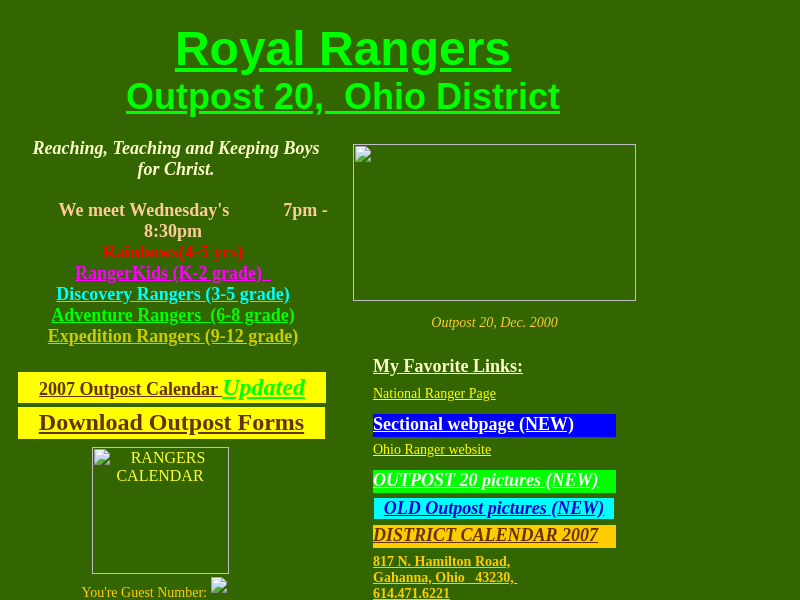 Royal Rangers
Outpost 20, Ohio District

Reaching, Teaching and Keeping Boys for Christ.

We meet Wednesday's 7pm - 8:30pm
Rainbows(4-5 yrs)
RangerKids (K-2 grade)
Discovery Rangers (3-5 grade)
Adventure Rangers (6-8 grade)
Expedition Rangers (9-12 grade)

2007 Outpost Calendar Updated

Download Outpost Forms

RANGERS CALENDAR

You're Guest Number:

Outpost 20, Dec. 2000

My Favorite Links:

National Ranger Page

Sectional webpage (NEW)

Ohio Ranger website

OUTPOST 20 pictures (NEW)

OLD Outpost pictures (NEW)

DISTRICT CALENDAR 2007

817 N. Hamilton Road,
Gahanna, Ohio 43230,
614.471.6221